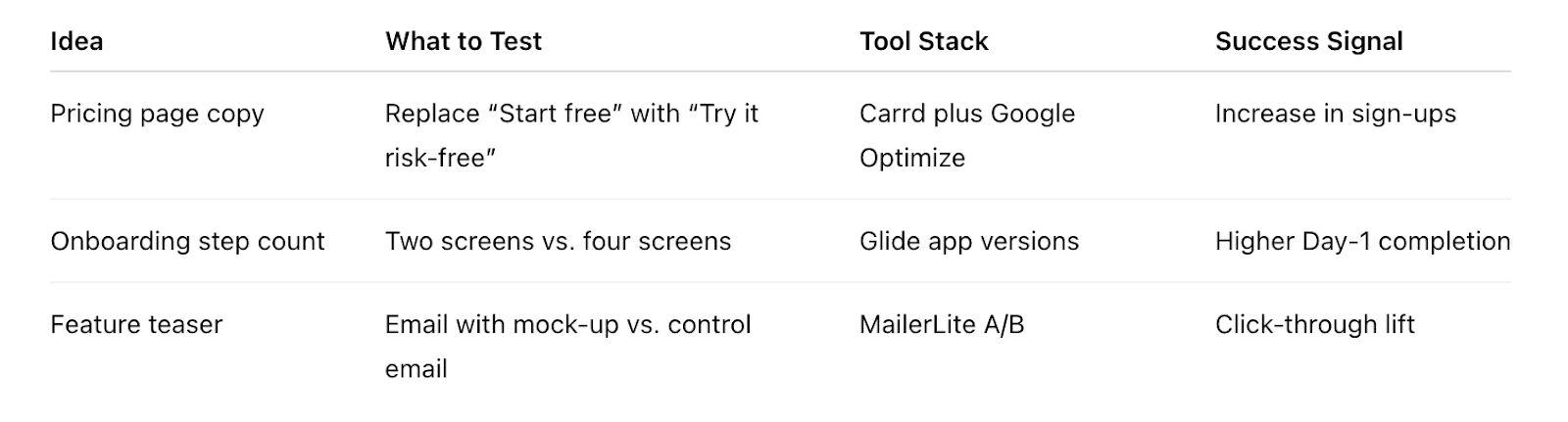 | Idea | What to Test | Tool Stack | Success Signal |
|---|---|---|---|
| Pricing page copy | Replace “Start free” with “Try it risk-free” | Carrd plus Google Optimize | Increase in sign-ups |
| Onboarding step count | Two screens vs. four screens | Glide app versions | Higher Day-1 completion |
| Feature teaser | Email with mock-up vs. control email | MailerLite A/B | Click-through lift |